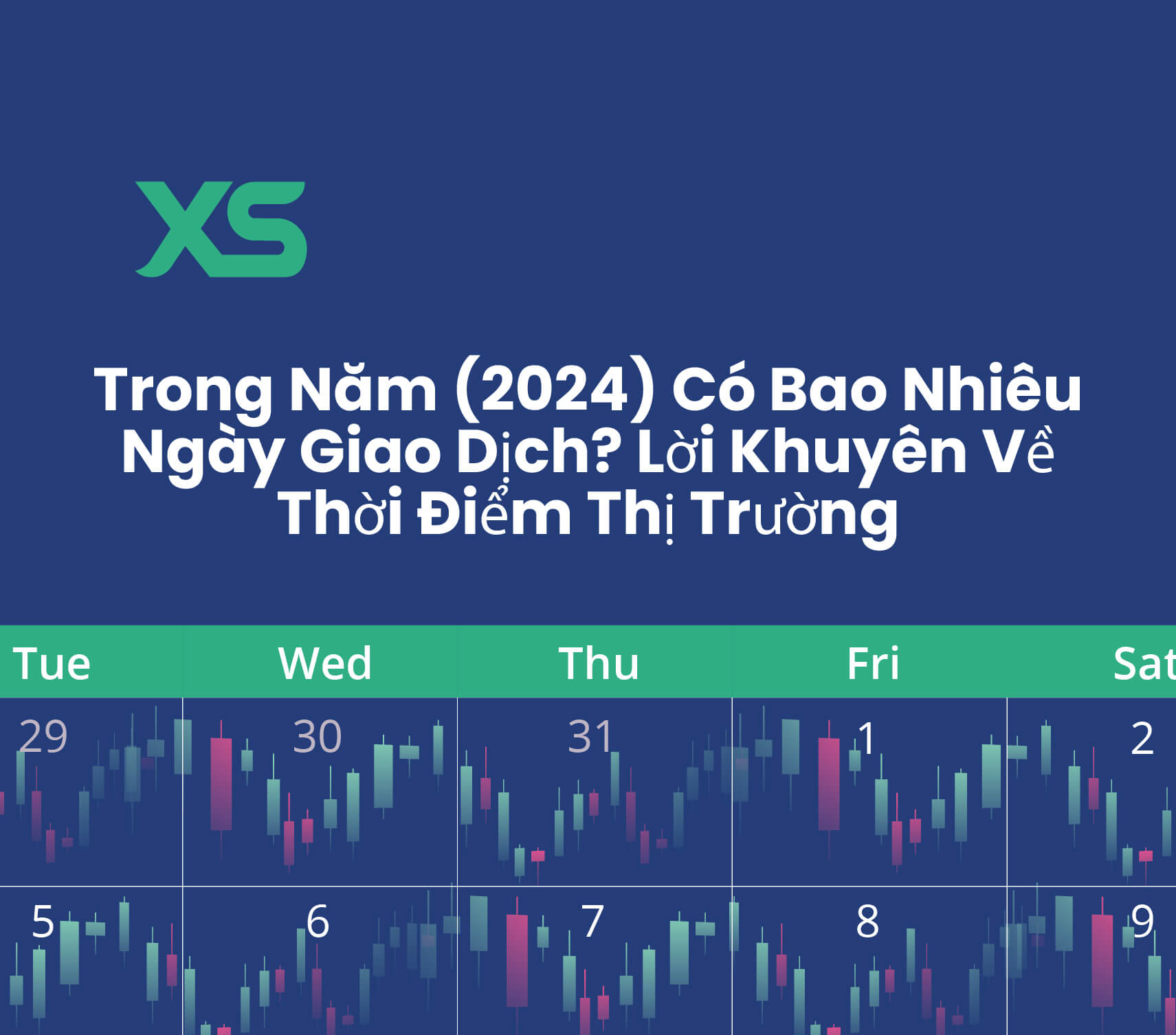 XS

Trong Năm (2024) Có Bao Nhiêu Ngày Giao Dịch? Lời Khuyên Về Thời Điểm Thị Trường

| Tue | Wed | Thu | Fri | Sat |
|---|---|---|---|---|
| 29 | 30 | 31 | 1 | 2 |
| 5 | 6 | 7 | 8 | 9 |